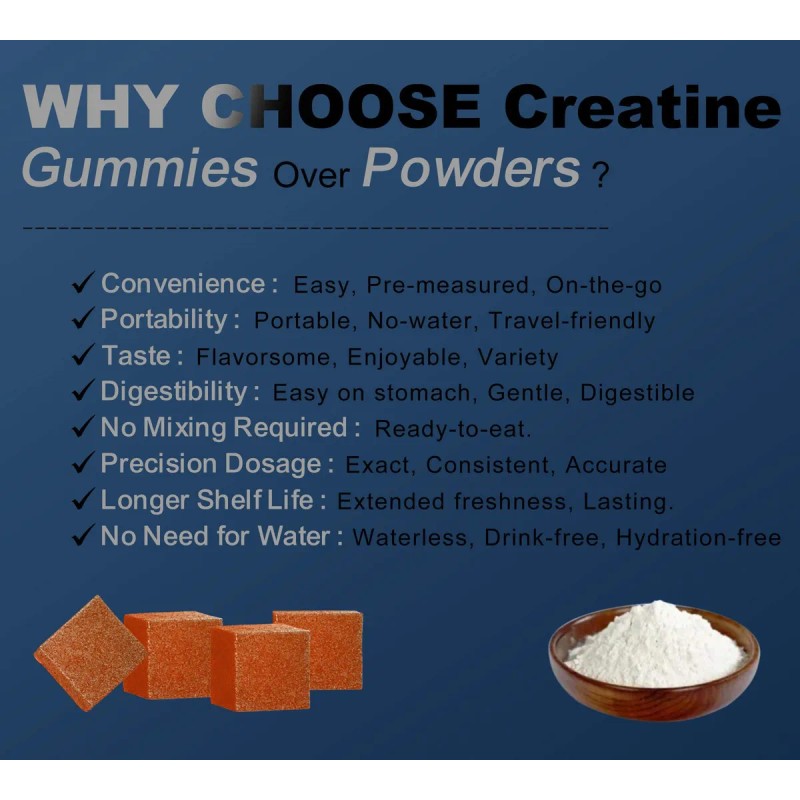 WHY CHOOSE Creatine
Gummies Over Powders ?

✓ Convenience : Easy, Pre-measured, On-the-go
✓ Portability : Portable, No-water, Travel-friendly
✓ Taste : Flavorsome, Enjoyable, Variety
✓ Digestibility : Easy on stomach, Gentle, Digestible
✓ No Mixing Required : Ready-to-eat.
✓ Precision Dosage : Exact, Consistent, Accurate
✓ Longer Shelf Life : Extended freshness, Lasting.
✓ No Need for Water : Waterless, Drink-free, Hydration-free